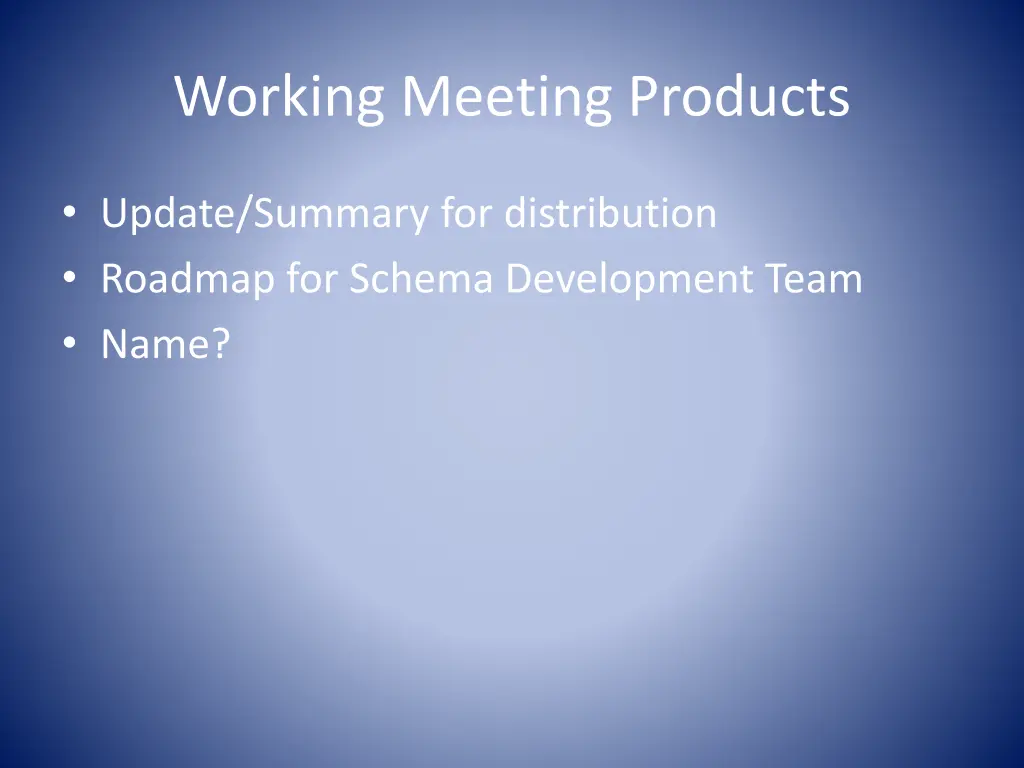 Working Meeting Products

• Update/Summary for distribution
• Roadmap for Schema Development Team
• Name?